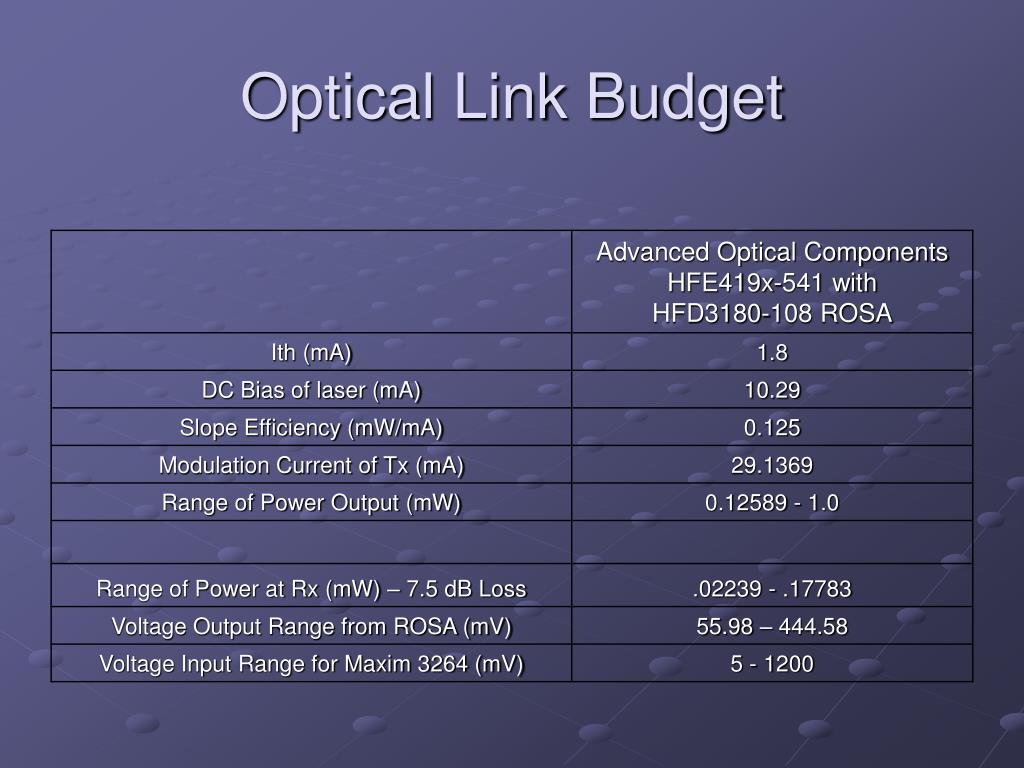 Optical Link Budget

| | Advanced Optical Components HFE419x-541 with HFD3180-108 ROSA |
|---|---|
| Ith (mA) | 1.8 |
| DC Bias of laser (mA) | 10.29 |
| Slope Efficiency (mW/mA) | 0.125 |
| Modulation Current of Tx (mA) | 29.1369 |
| Range of Power Output (mW) | 0.12589 - 1.0 |
| | |
| Range of Power at Rx (mW) – 7.5 dB Loss | .02239 - .17783 |
| Voltage Output Range from ROSA (mV) | 55.98 – 444.58 |
| Voltage Input Range for Maxim 3264 (mV) | 5 - 1200 |